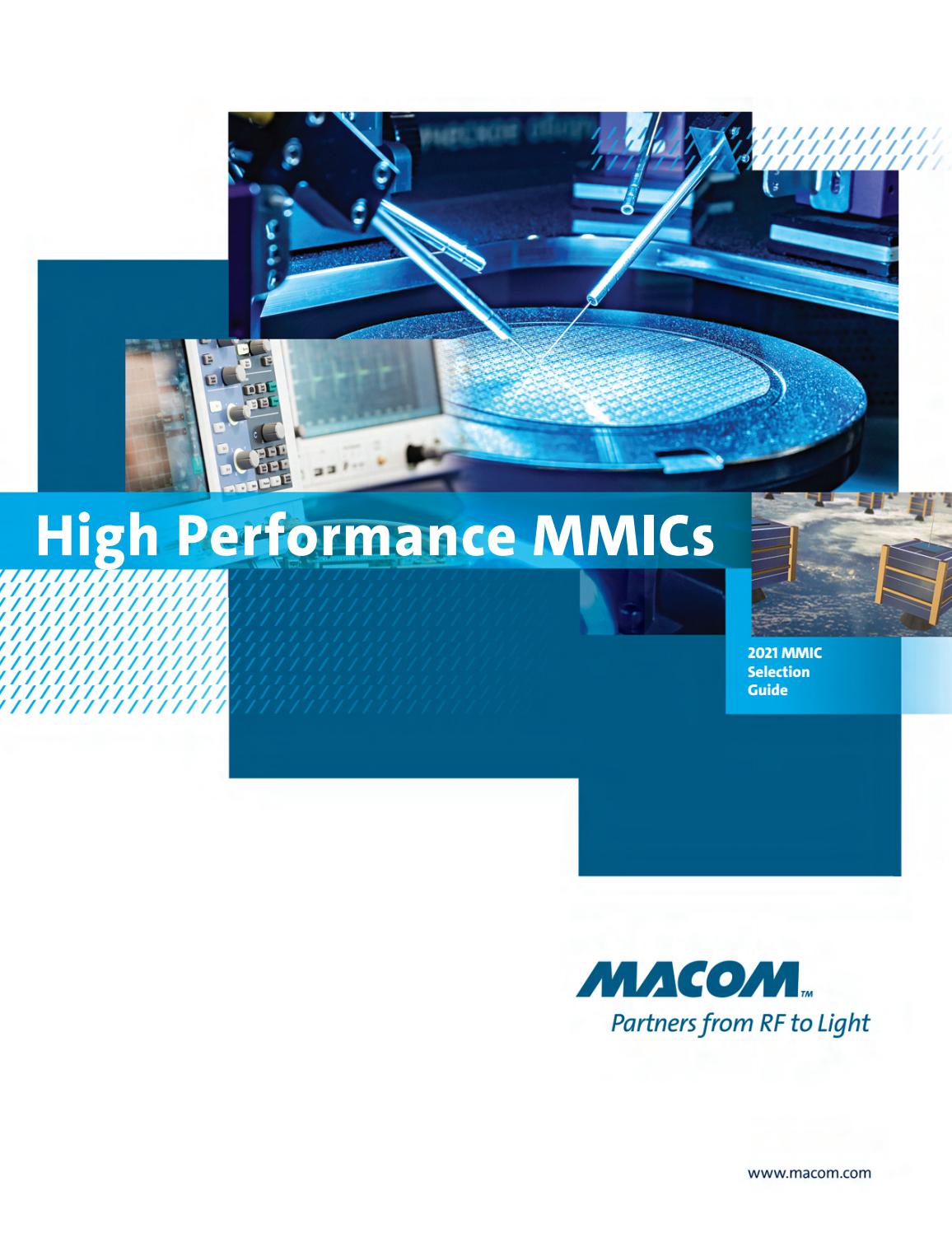 High Performance MMICs

2021 MMIC Selection Guide

MACOM™
Partners from RF to Light

www.macom.com